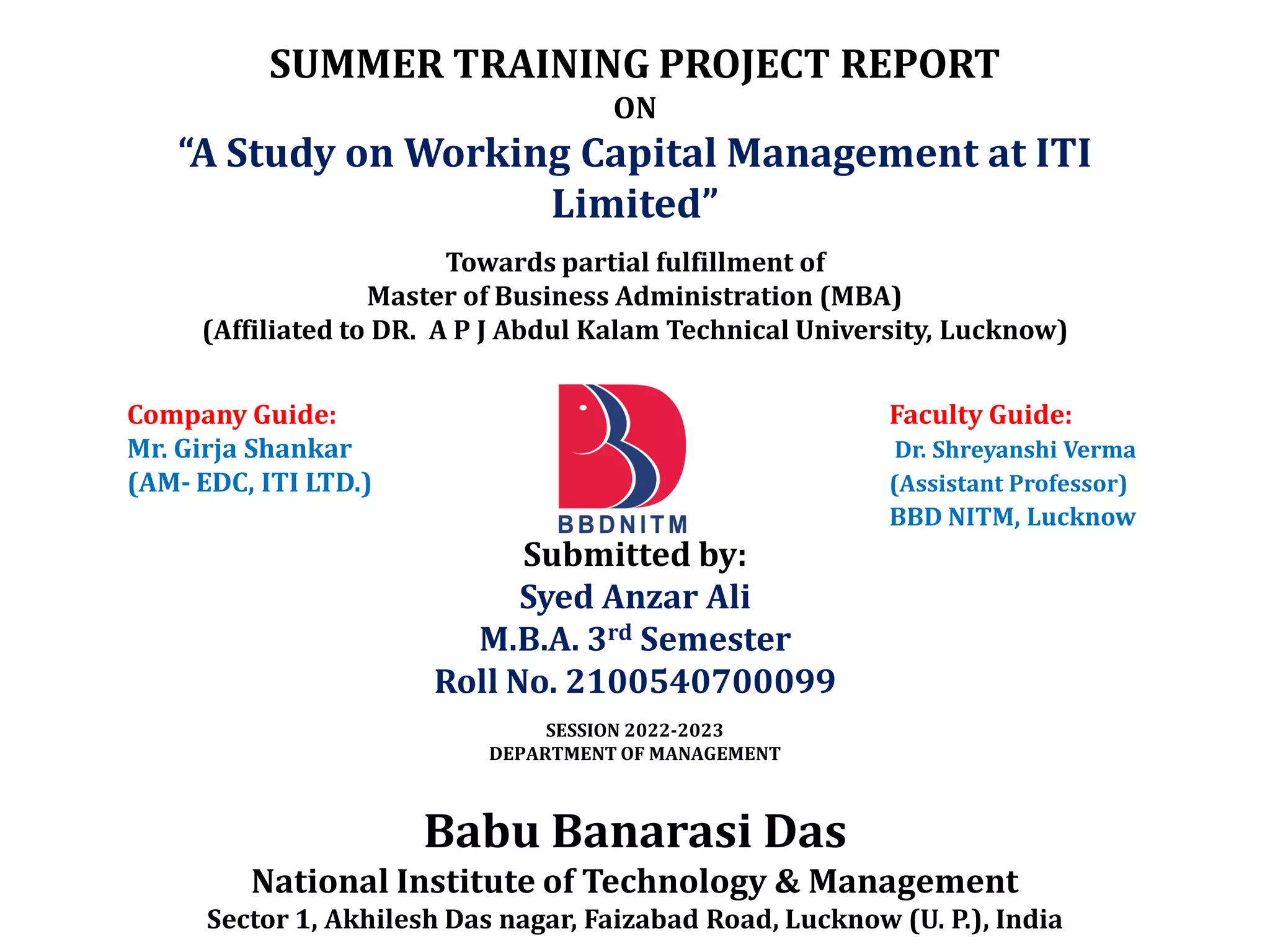 SUMMER TRAINING PROJECT REPORT
ON
“A Study on Working Capital Management at ITI Limited”

Towards partial fulfillment of
Master of Business Administration (MBA)
(Affiliated to DR. A P J Abdul Kalam Technical University, Lucknow)

Company Guide:
Mr. Girja Shankar
(AM- EDC, ITI LTD.)

BBDNITM

Faculty Guide:
Dr. Shreyanshi Verma
(Assistant Professor)
BBD NITM, Lucknow

Submitted by:
Syed Anzar Ali
M.B.A. 3$^{rd}$ Semester
Roll No. 2100540700099

SESSION 2022-2023
DEPARTMENT OF MANAGEMENT

Babu Banarasi Das
National Institute of Technology & Management
Sector 1, Akhilesh Das nagar, Faizabad Road, Lucknow (U. P.), India